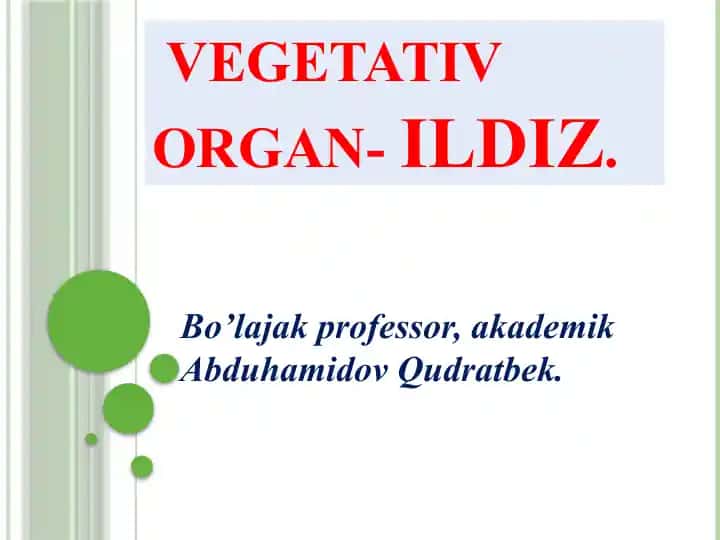 VEGETATIV ORGAN- ILDIZ.

Bo’lajak professor, akademik Abduhamidov Qudratbek.